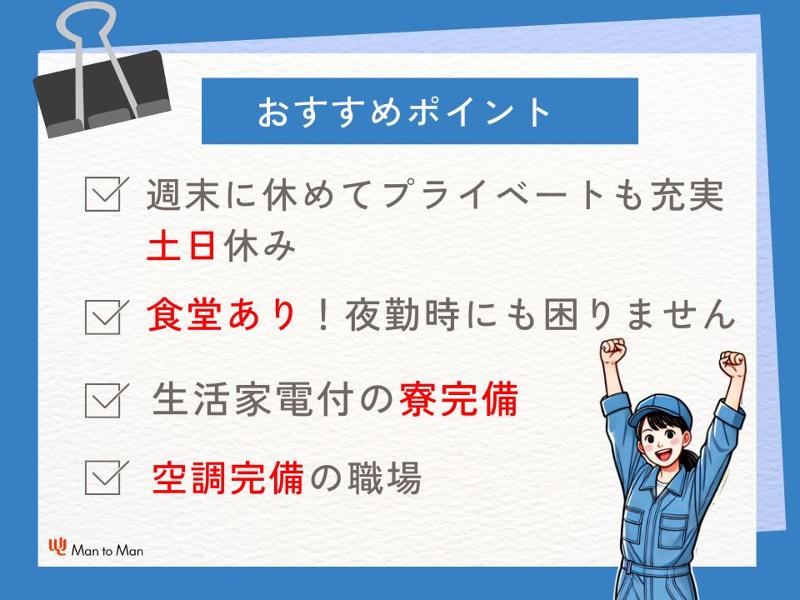 おすすめポイント

週末に休めてプライベートも充実
土日休み

食堂あり！夜勤時にも困りません

生活家電付の寮完備

空調完備の職場

Man to Man